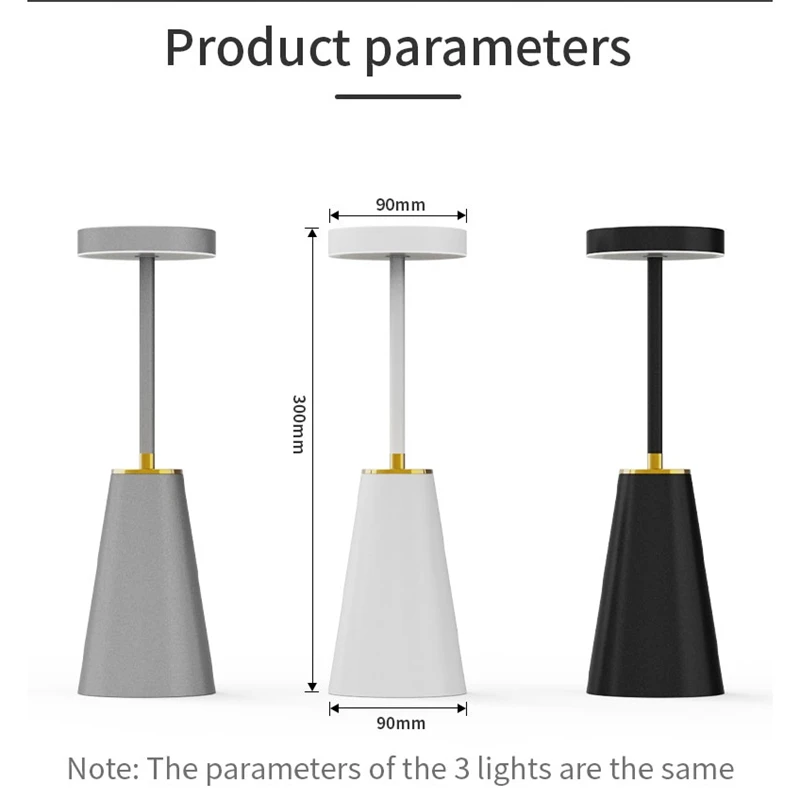 Product parameters

90mm

300mm

90mm

Note: The parameters of the 3 lights are the same